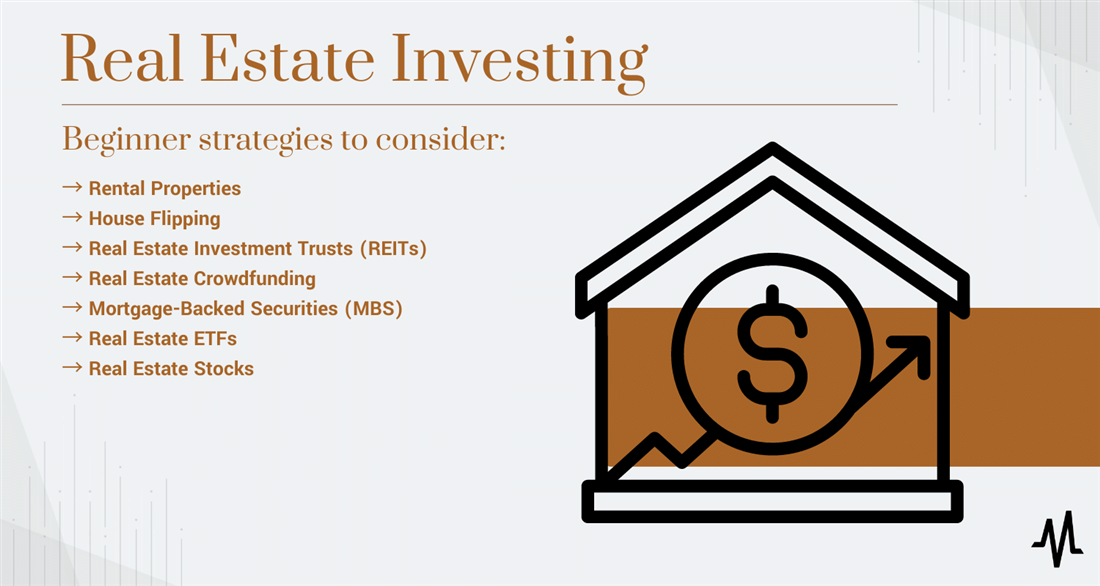 Real Estate Investing

Beginner strategies to consider:

→ Rental Properties
→ House Flipping
→ Real Estate Investment Trusts (REITs)
→ Real Estate Crowdfunding
→ Mortgage-Backed Securities (MBS)
→ Real Estate ETFs
→ Real Estate Stocks

$